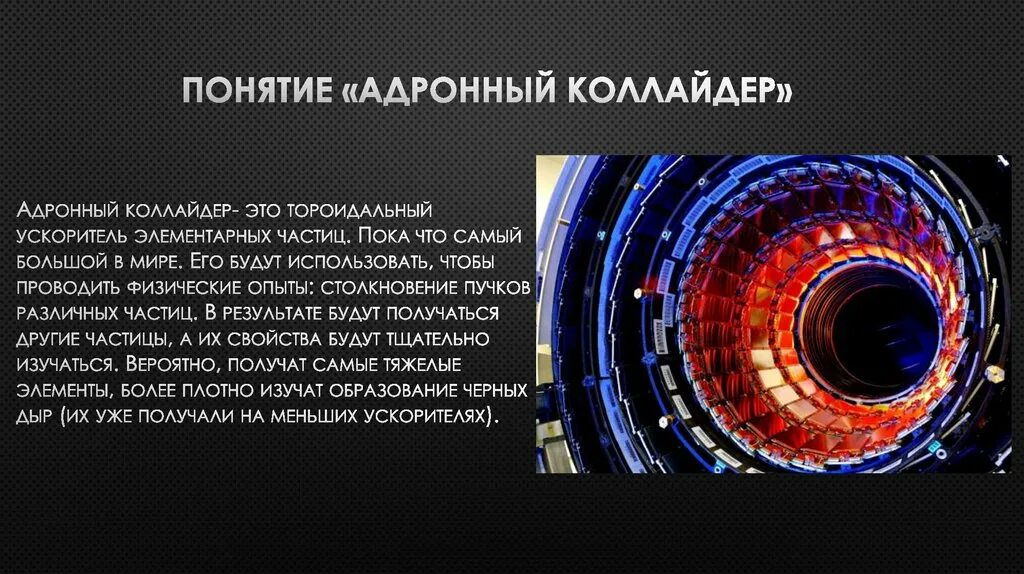 ПОНЯТИЕ «АДРОННЫЙ КОЛЛАЙДЕР»

Адронный коллайдер- это тороидальный ускоритель элементарных частиц. Пока что самый большой в мире. Его будут использовать, чтобы проводить физические опыты: столкновение пучков различных частиц. В результате будут получаться другие частицы, а их свойства будут тщательно изучаться. Вероятно, получат самые тяжелые элементы, более плотно изучат образование черных дыр (их уже получали на меньших ускорителях).